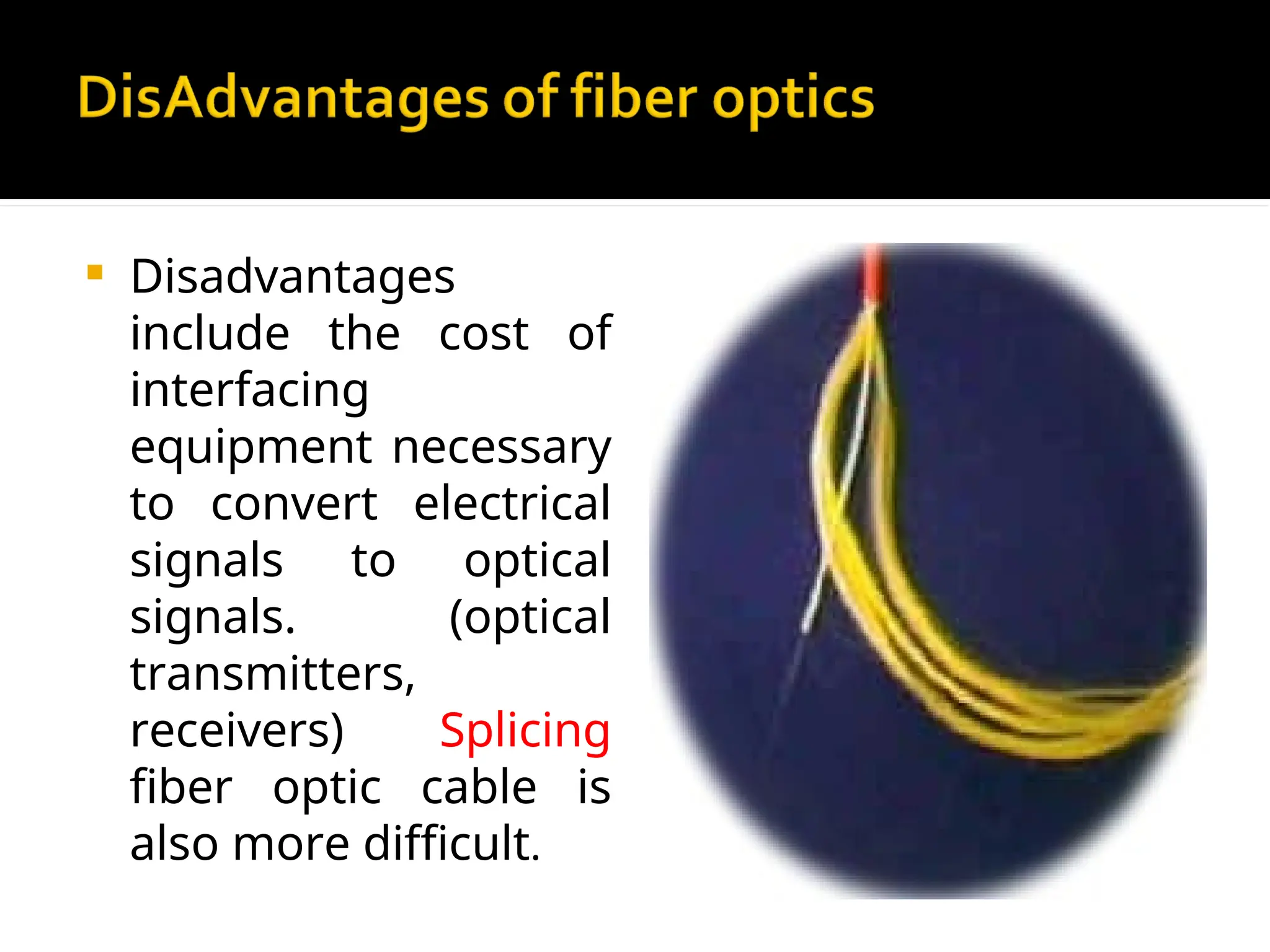 DisAdvantages of fiber optics

▪ Disadvantages include the cost of interfacing equipment necessary to convert electrical signals to optical signals. (optical transmitters, receivers) Splicing fiber optic cable is also more difficult.